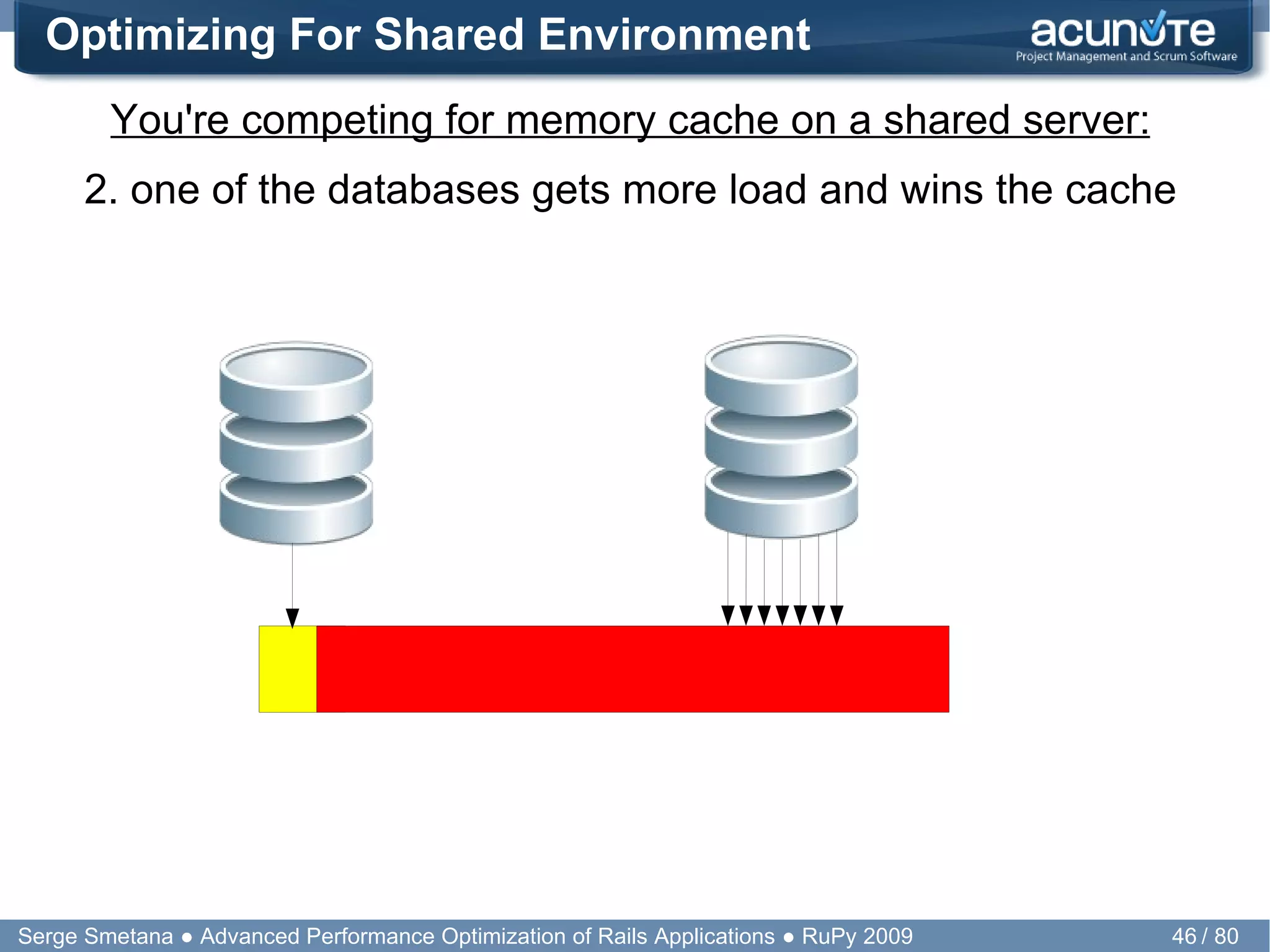 Optimizing For Shared Environment

acunote
Project Management and Scrum Software

You're competing for memory cache on a shared server:

2. one of the databases gets more load and wins the cache

Serge Smetana ● Advanced Performance Optimization of Rails Applications ● RuPy 2009

46 / 80